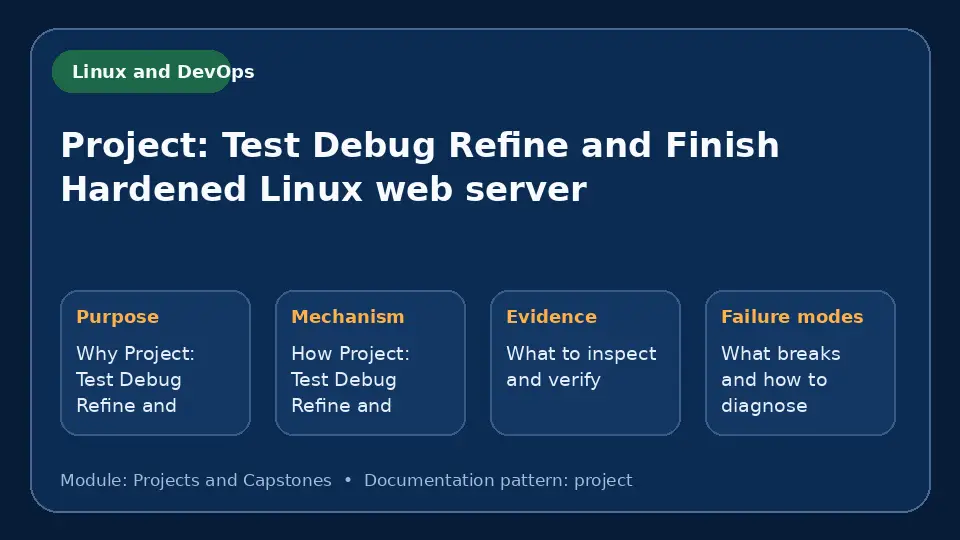 Linux and DevOps

Project: Test Debug Refine and Finish Hardened Linux web server

Purpose

Why Project: Test Debug Refine and

Mechanism

How Project: Test Debug Refine and

Evidence

What to inspect and verify

Failure modes

What breaks and how to diagnose

Module: Projects and Capstones • Documentation pattern: project